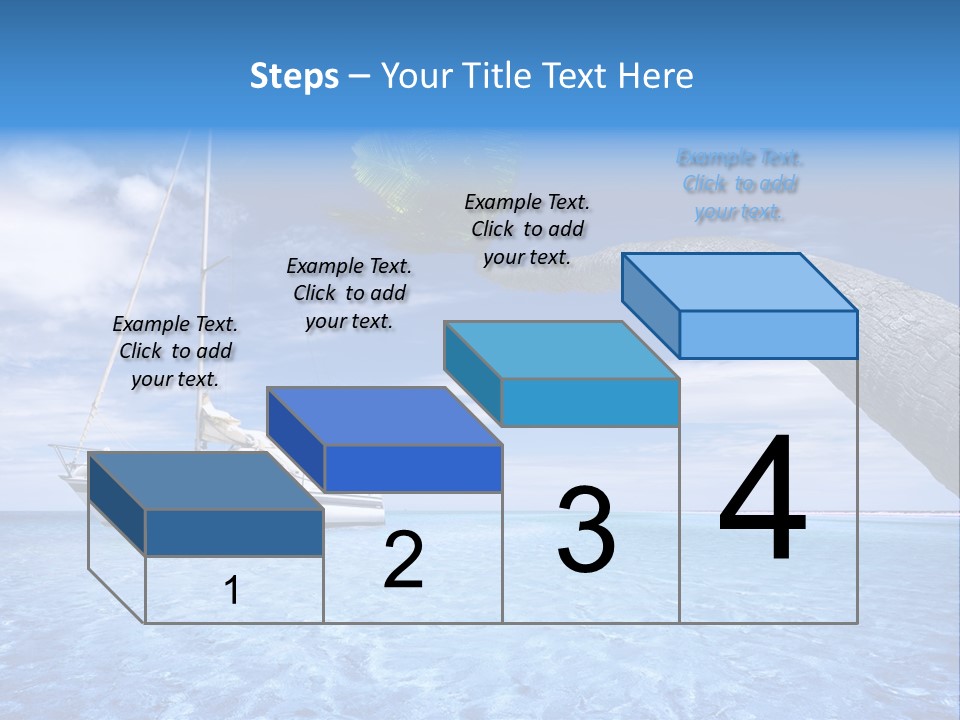 Steps – Your Title Text Here

Example Text. Click to add your text.

Example Text. Click to add your text.

Example Text. Click to add your text.

Example Text. Click to add your text.

1

2

3

4